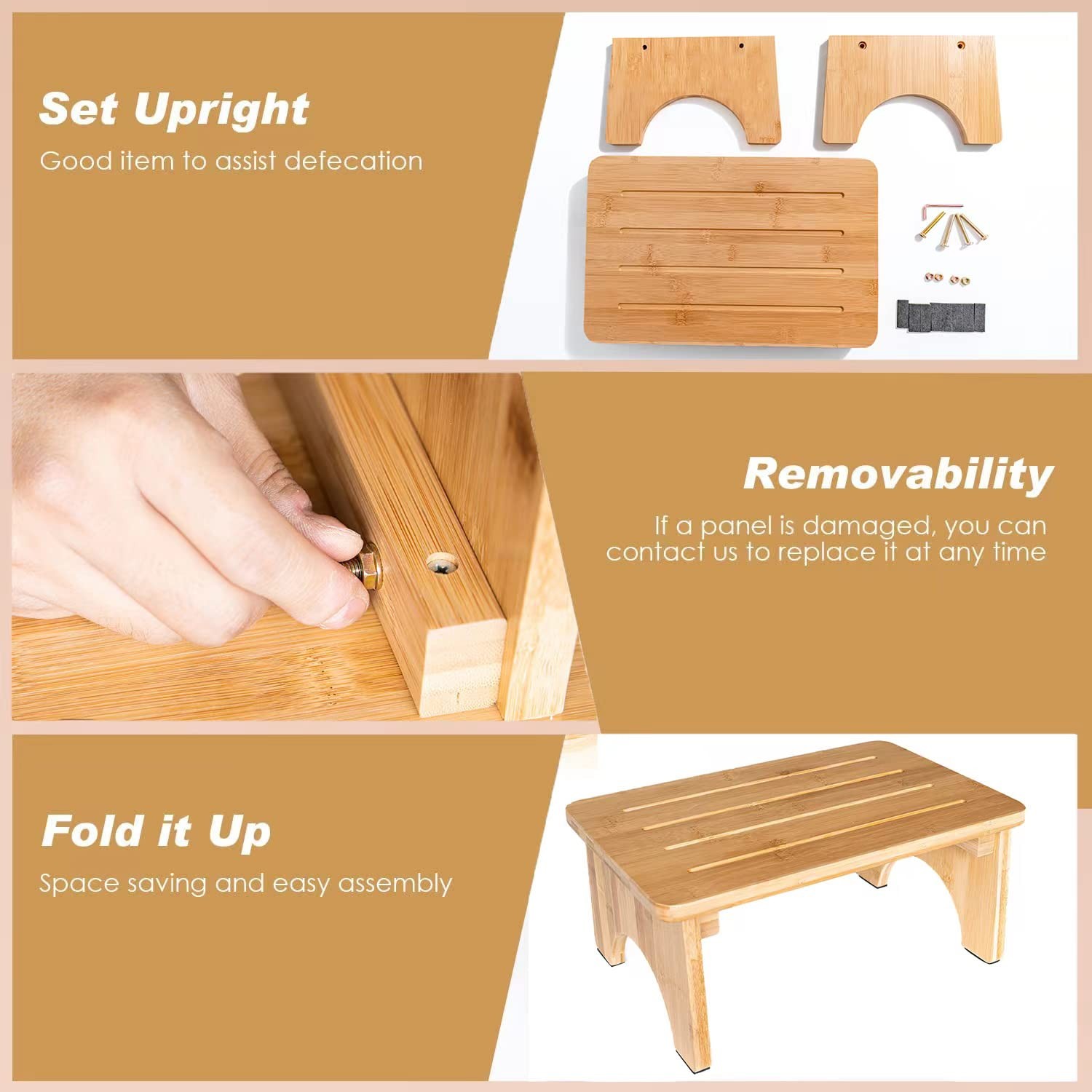 Set Upright

Good item to assist defecation

Removability

If a panel is damaged, you can contact us to replace it at any time

Fold it Up

Space saving and easy assembly